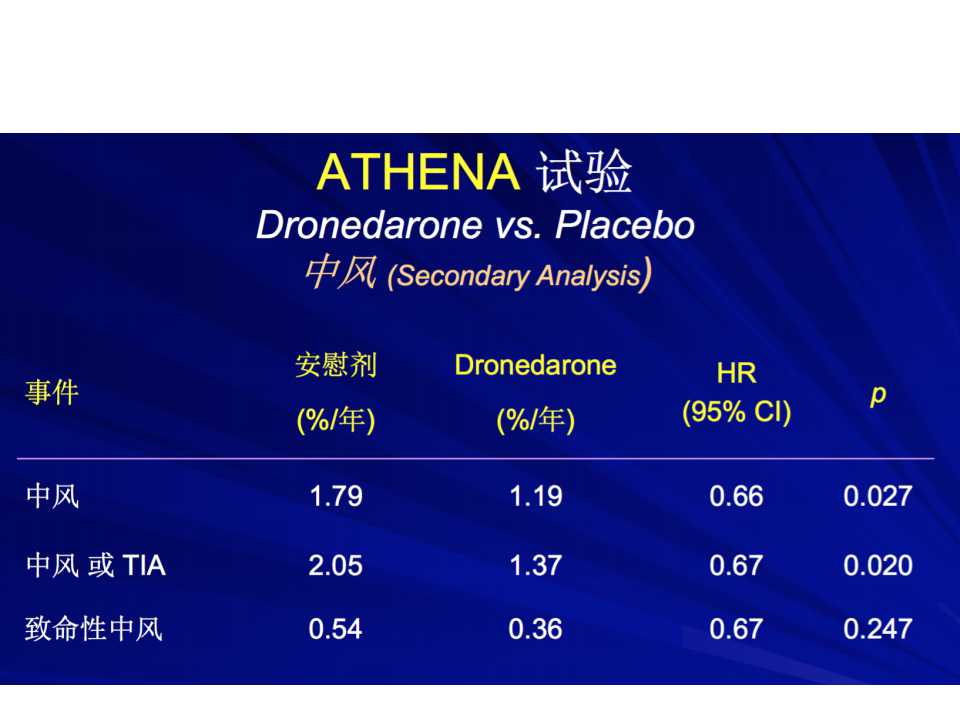 ATHENA 试验
Dronedarone vs. Placebo
中风 (Secondary Analysis)

| 事件 | 安慰剂 (%/年) | Dronedarone (%/年) | HR (95% CI) | p |
|---|---|---|---|---|
| 中风 | 1.79 | 1.19 | 0.66 | 0.027 |
| 中风 或 TIA | 2.05 | 1.37 | 0.67 | 0.020 |
| 致命性中风 | 0.54 | 0.36 | 0.67 | 0.247 |